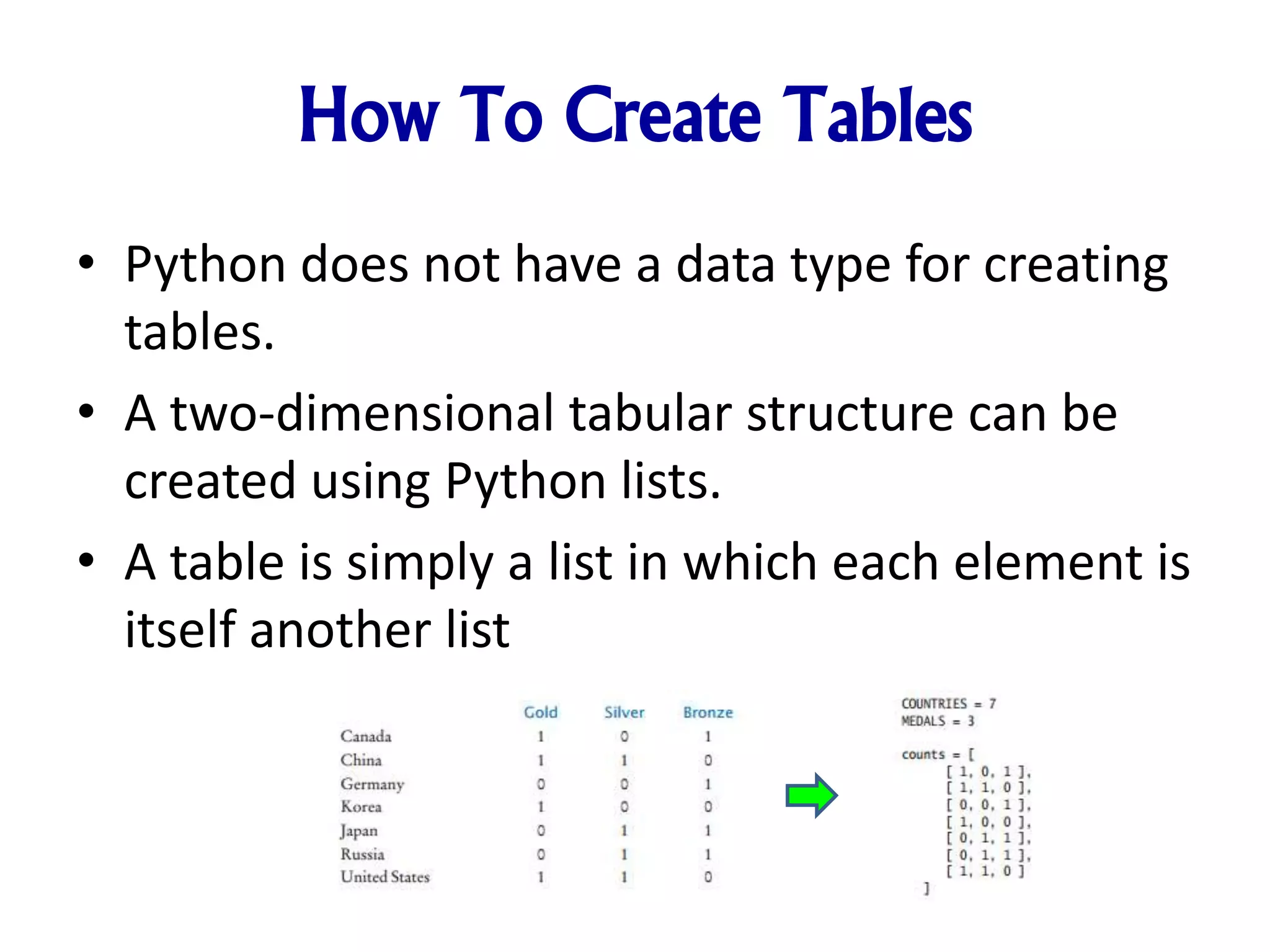 How To Create Tables

• Python does not have a data type for creating tables.

• A two-dimensional tabular structure can be created using Python lists.

• A table is simply a list in which each element is itself another list

| | Gold | Silver | Bronze |
|---|---|---|---|
| Canada | 1 | 0 | 1 |
| China | 1 | 1 | 0 |
| Germany | 0 | 0 | 1 |
| Korea | 1 | 0 | 0 |
| Japan | 0 | 1 | 1 |
| Russia | 0 | 1 | 1 |
| United States | 1 | 1 | 0 |

COUNTRIES = 7
MEDALS = 3

counts = [
[ 1, 0, 1 ],
[ 1, 1, 0 ],
[ 0, 0, 1 ],
[ 1, 0, 0 ],
[ 0, 1, 1 ],
[ 0, 1, 1 ],
[ 1, 1, 0 ]
]